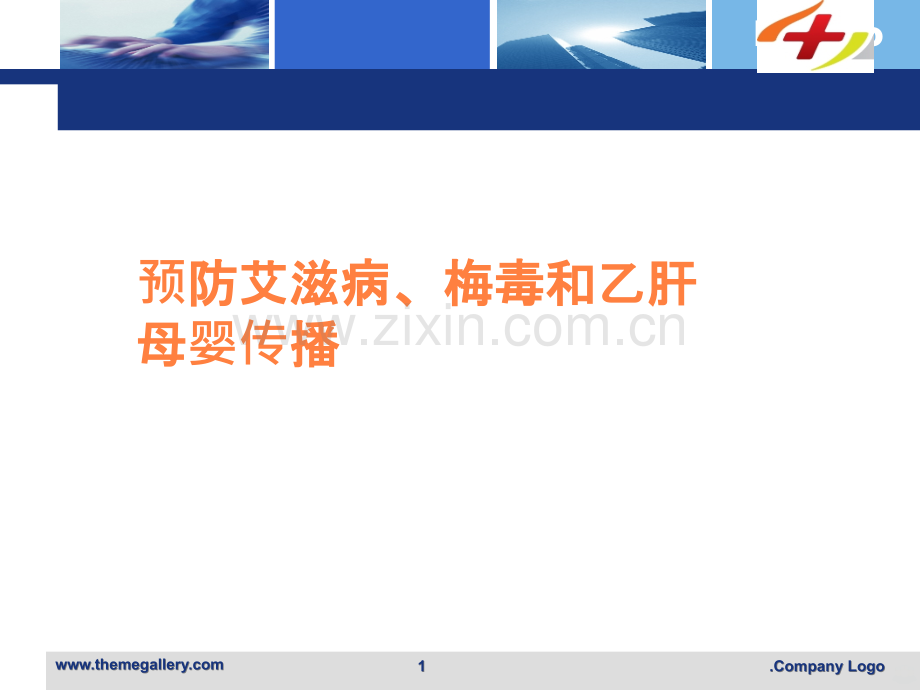 预防艾滋病、梅毒和乙肝母婴传播

www.zixin.com.cn

www.themegallery.com

1

.Company Logo